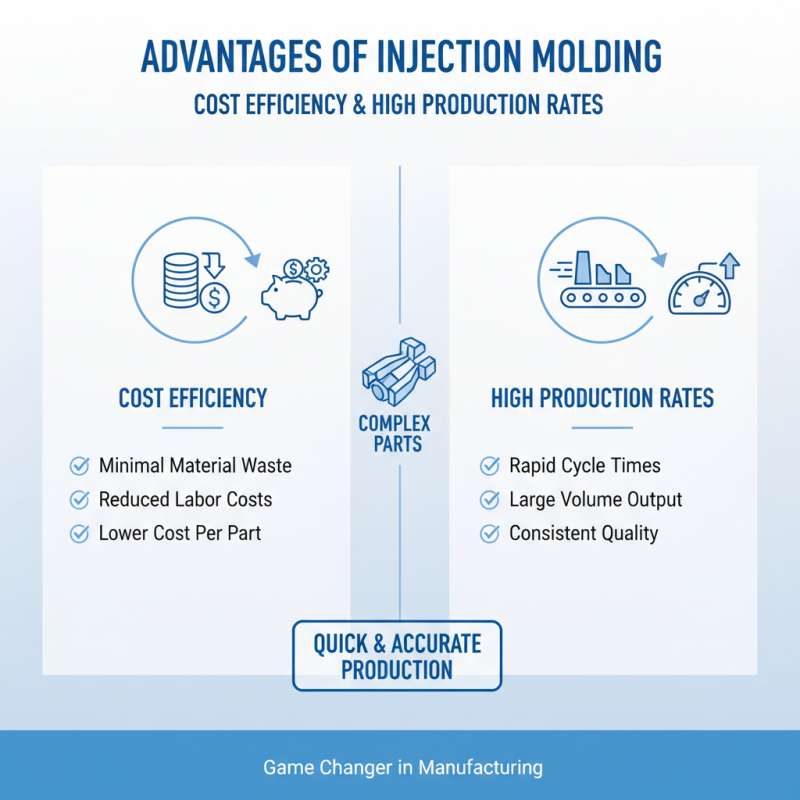 ADVANTAGES OF INJECTION MOLDING

COST EFFICIENCY & HIGH PRODUCTION RATES

COST EFFICIENCY

Minimal Material Waste
Reduced Labor Costs
Lower Cost Per Part

COMPLEX PARTS

HIGH PRODUCTION RATES

Rapid Cycle Times
Large Volume Output
Consistent Quality

QUICK & ACCURATE PRODUCTION

Game Changer in Manufacturing